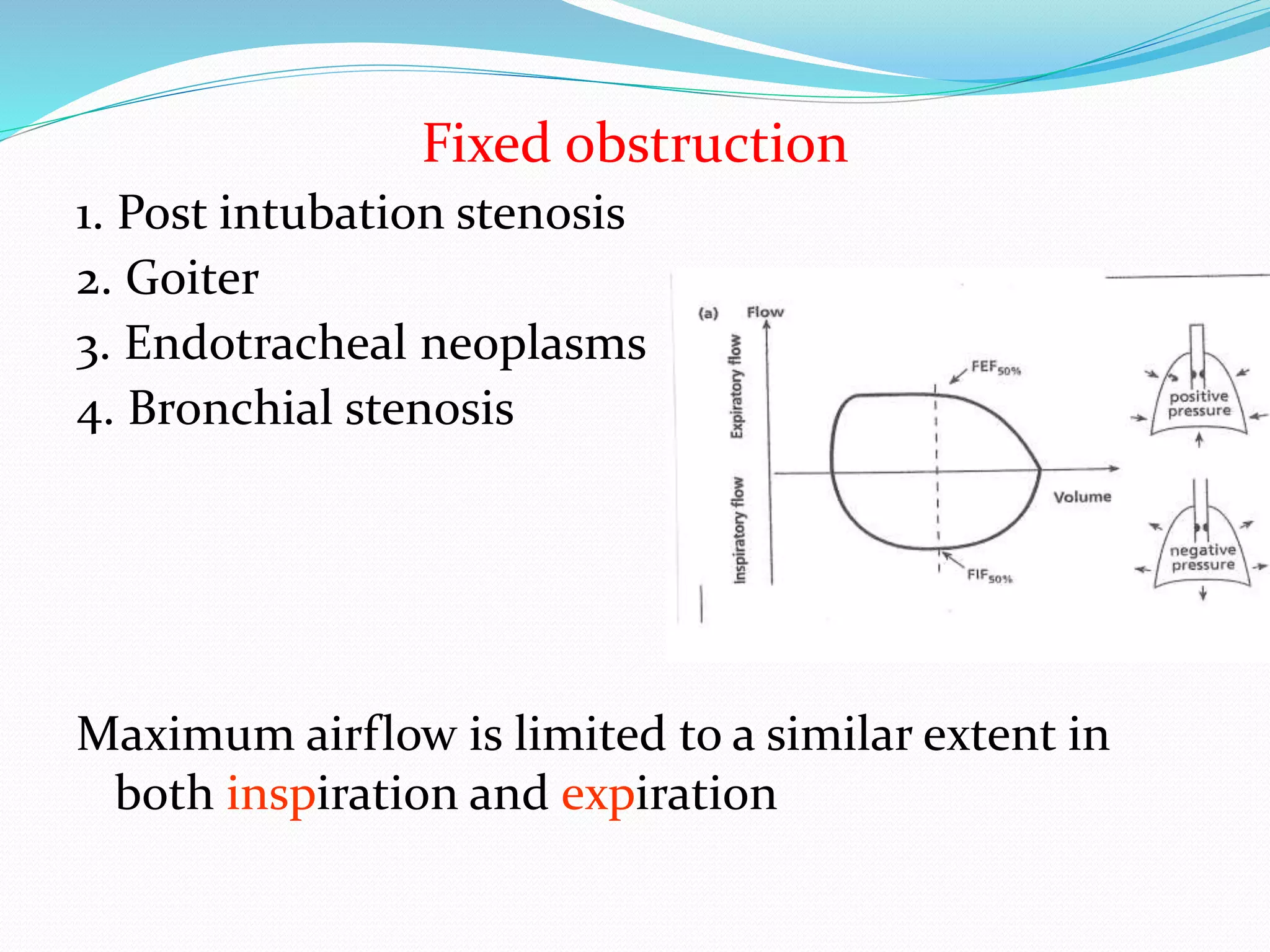 Fixed obstruction

1. Post intubation stenosis
2. Goiter
3. Endotracheal neoplasms
4. Bronchial stenosis

(a) Flow

Expiratory flow

Inspiratory flow

$FEF_{50\%}$

$FIF_{50\%}$

Volume

positive pressure

negative pressure

Maximum airflow is limited to a similar extent in both inspiration and expiration